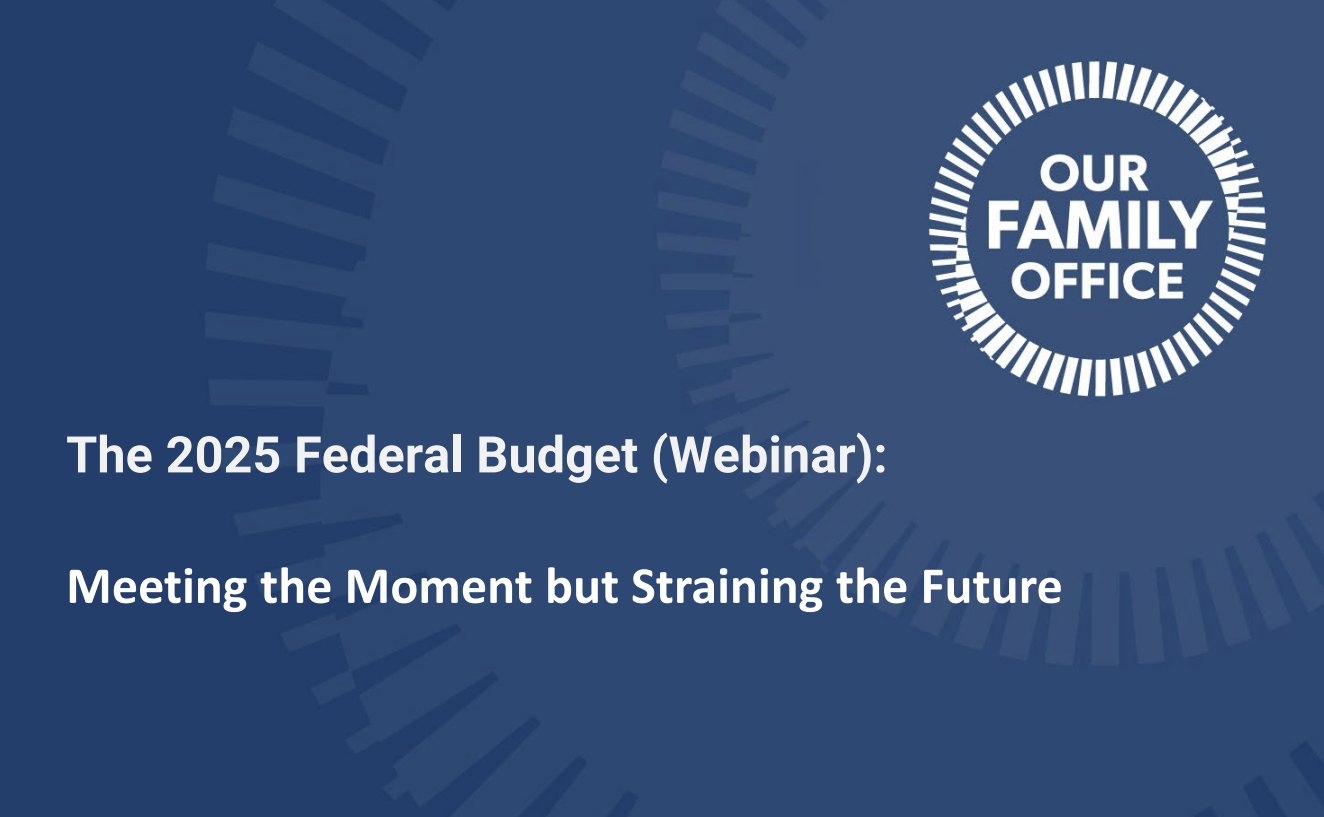 OUR FAMILY OFFICE

The 2025 Federal Budget (Webinar):

Meeting the Moment but Straining the Future